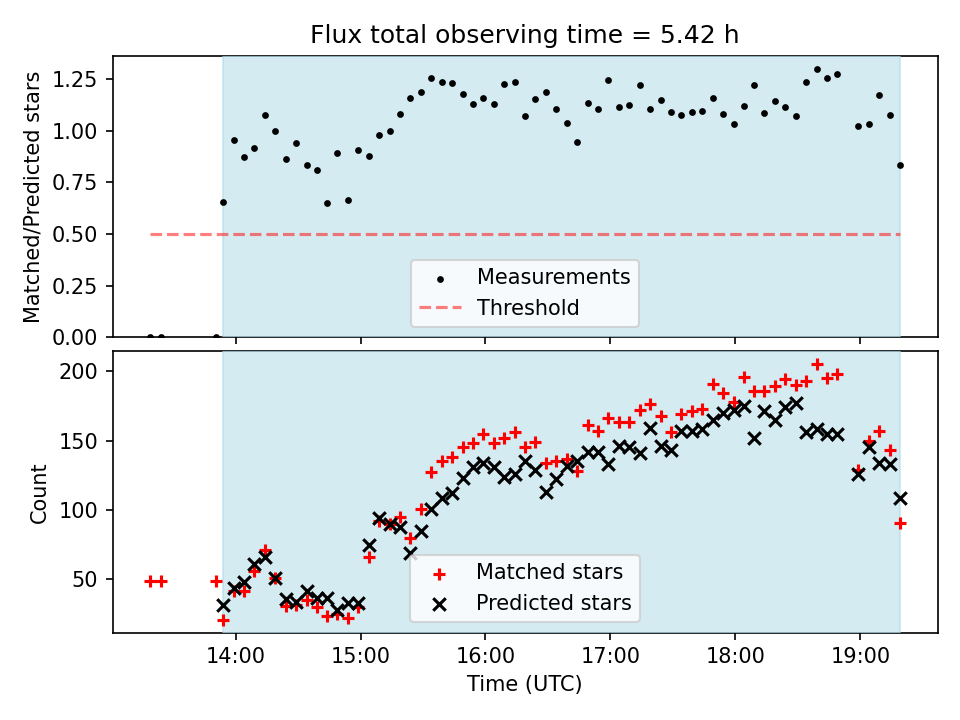 Flux total observing time = 5.42 h

Matched/Predicted stars

1.25
1.00
0.75
0.50
0.25
0.00

Measurements
Threshold

Count

200
150
100
50

Matched stars
Predicted stars

14:00
15:00
16:00
17:00
18:00
19:00

Time (UTC)